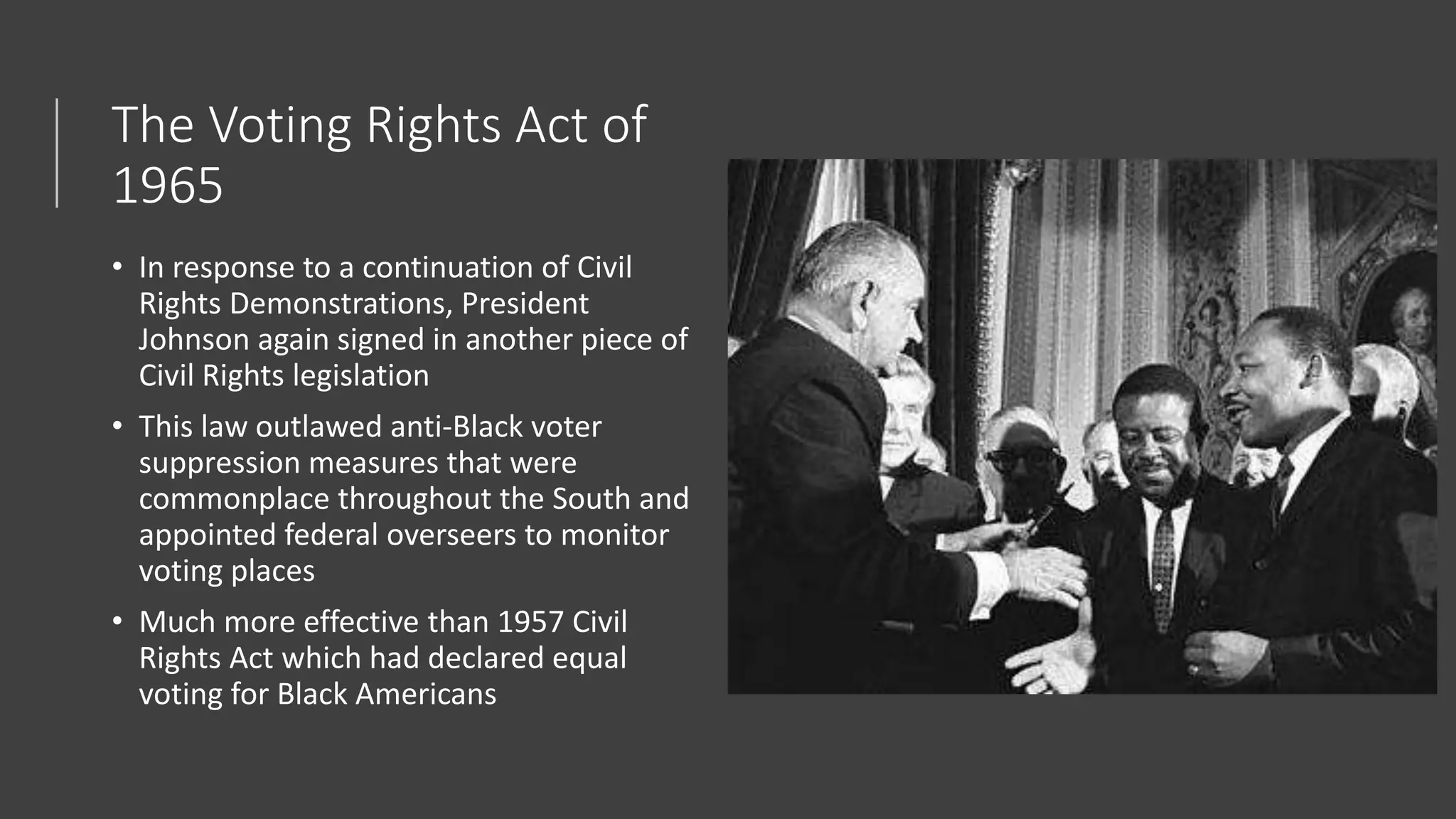 The Voting Rights Act of 1965

• In response to a continuation of Civil Rights Demonstrations, President Johnson again signed in another piece of Civil Rights legislation

• This law outlawed anti-Black voter suppression measures that were commonplace throughout the South and appointed federal overseers to monitor voting places

• Much more effective than 1957 Civil Rights Act which had declared equal voting for Black Americans